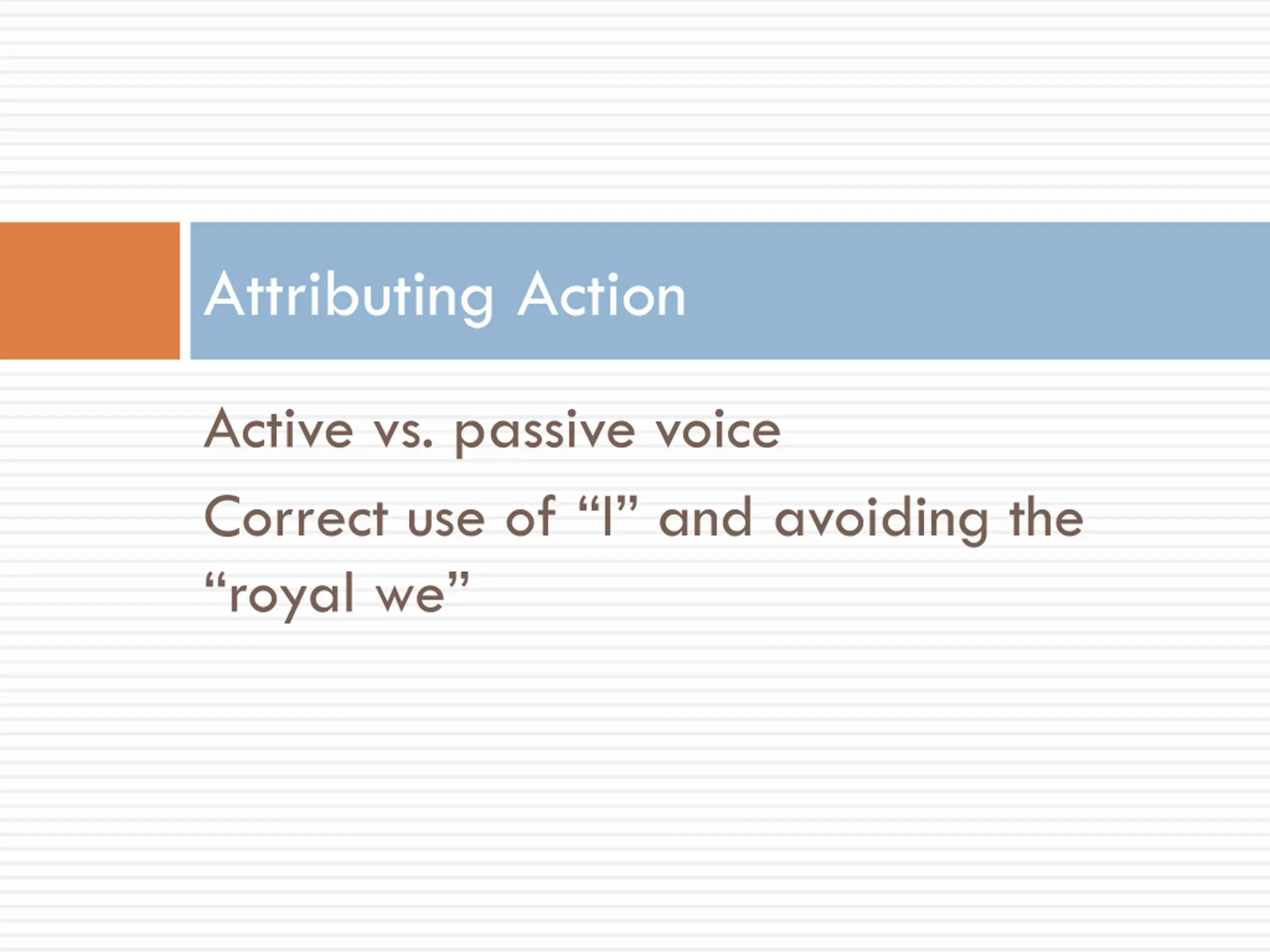 Attributing Action

Active vs. passive voice

Correct use of “I” and avoiding the “royal we”